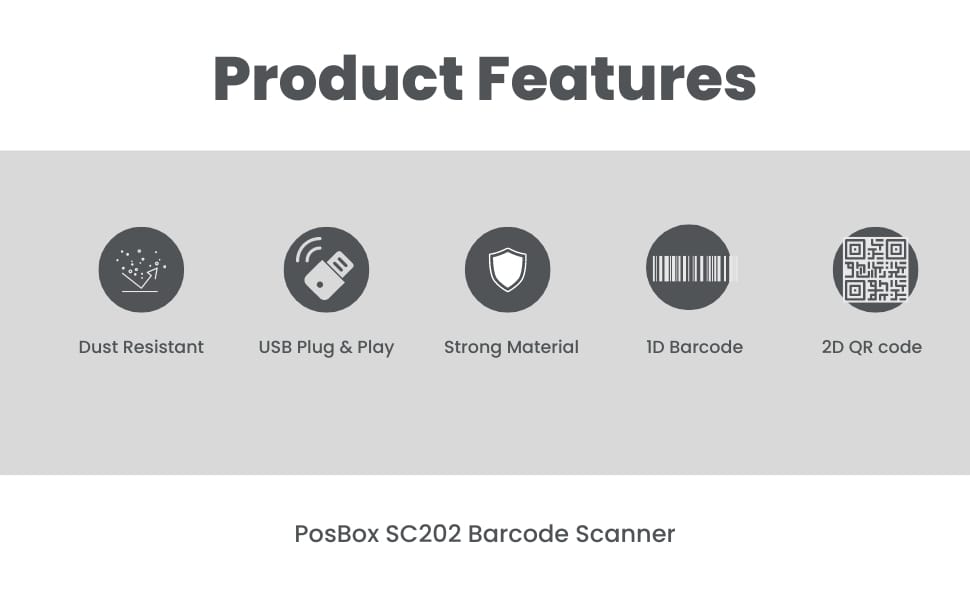 Product Features

Dust Resistant

USB Plug & Play

Strong Material

1D Barcode

2D QR code

PosBox SC202 Barcode Scanner